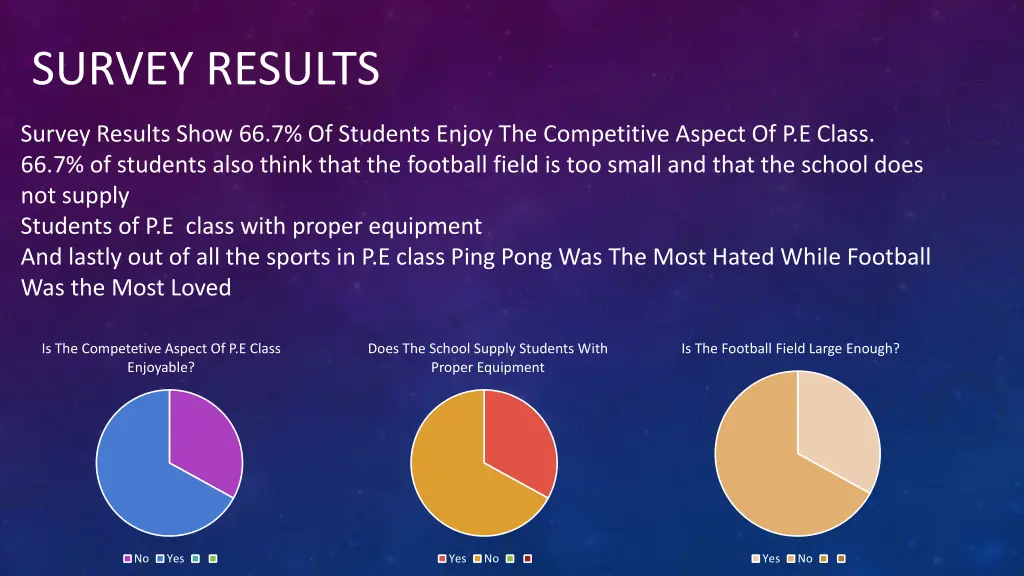 SURVEY RESULTS

Survey Results Show 66.7% Of Students Enjoy The Competitive Aspect Of P.E Class.
66.7% of students also think that the football field is too small and that the school does not supply
Students of P.E class with proper equipment
And lastly out of all the sports in P.E class Ping Pong Was The Most Hated While Football Was the Most Loved

Is The Competetive Aspect Of P.E Class Enjoyable?

No Yes

Does The School Supply Students With Proper Equipment

Yes No

Is The Football Field Large Enough?

Yes No